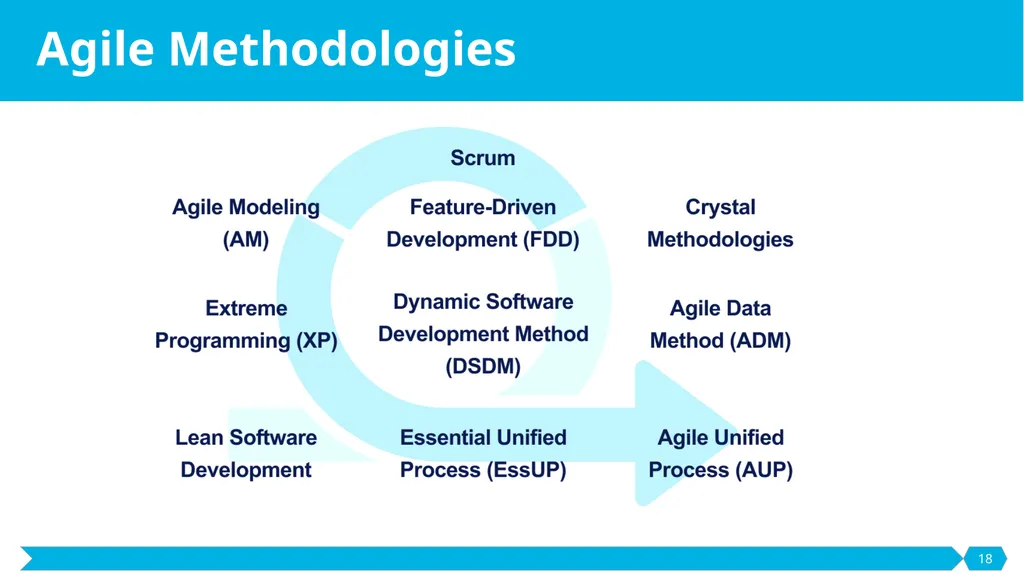 Agile Methodologies

Scrum

Agile Modeling (AM)

Feature-Driven Development (FDD)

Crystal Methodologies

Extreme Programming (XP)

Dynamic Software Development Method (DSDM)

Agile Data Method (ADM)

Lean Software Development

Essential Unified Process (EssUP)

Agile Unified Process (AUP)

18